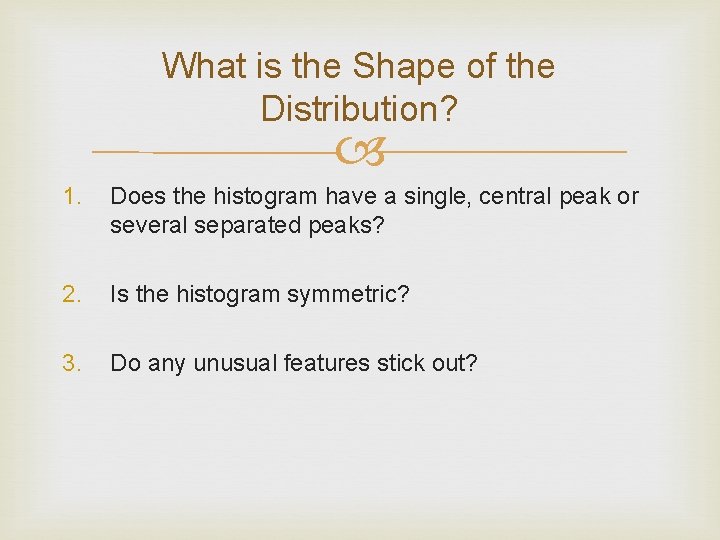 What is the Shape of the Distribution?

1. Does the histogram have a single, central peak or several separated peaks?

2. Is the histogram symmetric?

3. Do any unusual features stick out?